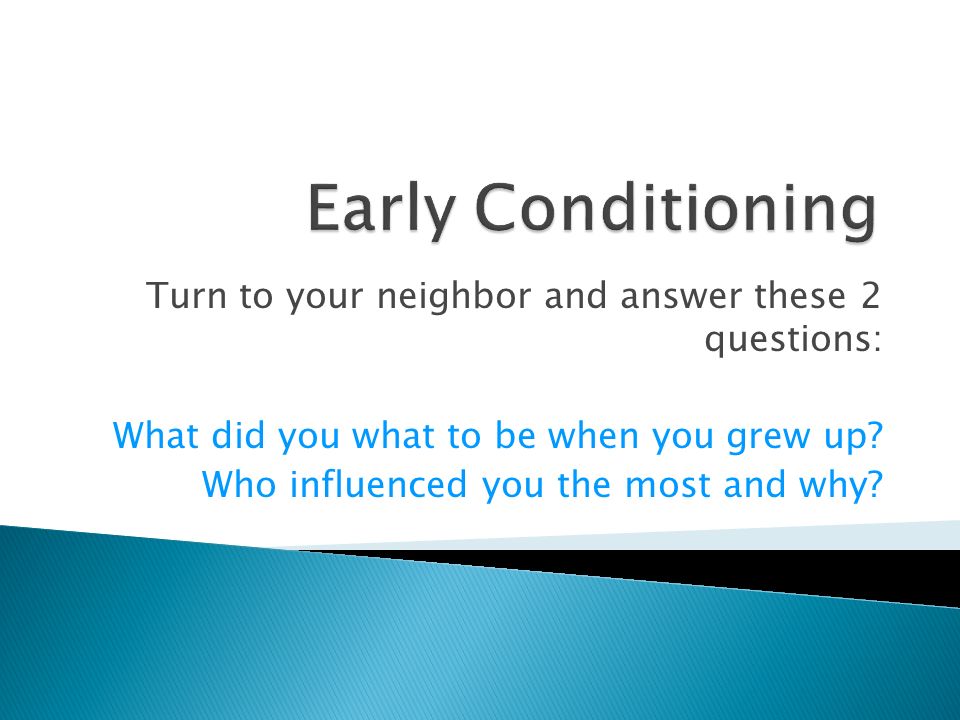 Early Conditioning

Turn to your neighbor and answer these 2 questions:

What did you what to be when you grew up?
Who influenced you the most and why?